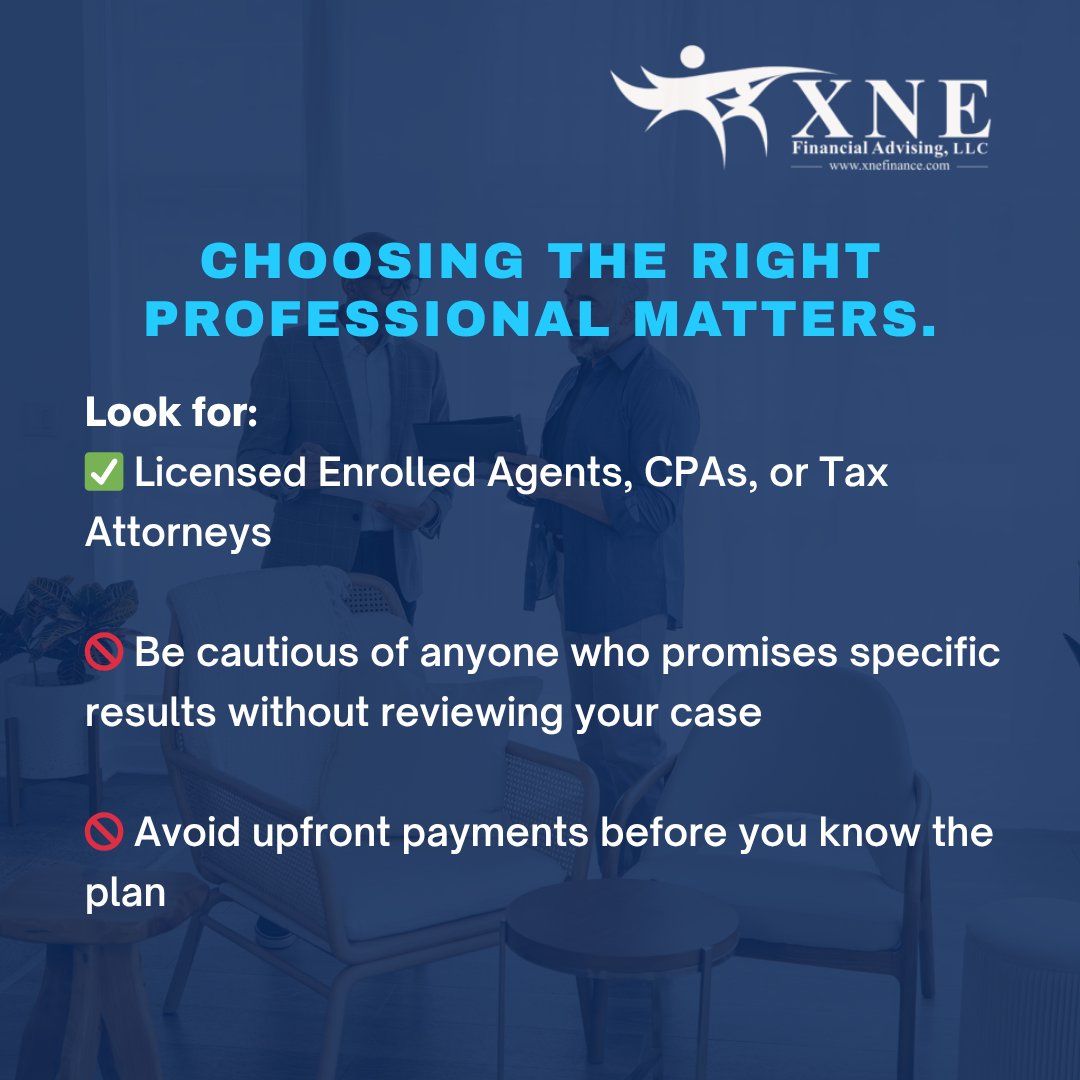 XNE
Financial Advising, LLC
www.xnefinance.com

CHOOSING THE RIGHT PROFESSIONAL MATTERS.

Look for:
✅ Licensed Enrolled Agents, CPAs, or Tax Attorneys

🚫 Be cautious of anyone who promises specific results without reviewing your case

🚫 Avoid upfront payments before you know the plan